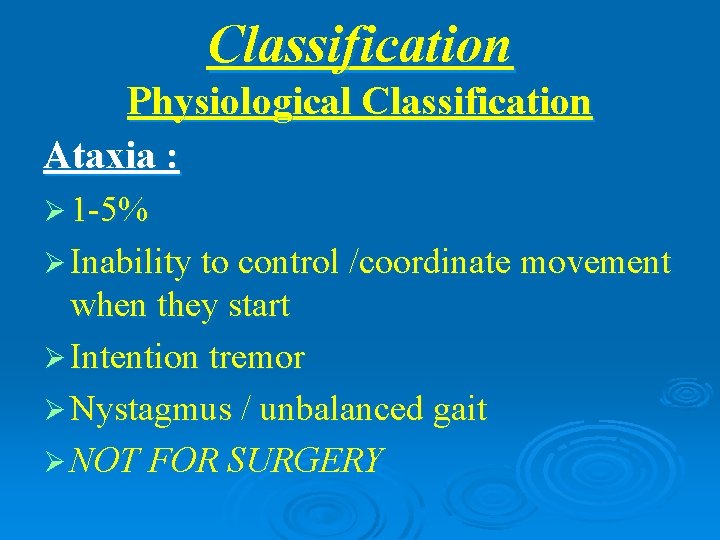 Classification

Physiological Classification

Ataxia :

➢ 1-5%

➢ Inability to control /coordinate movement when they start

➢ Intention tremor

➢ Nystagmus / unbalanced gait

➢ NOT FOR SURGERY